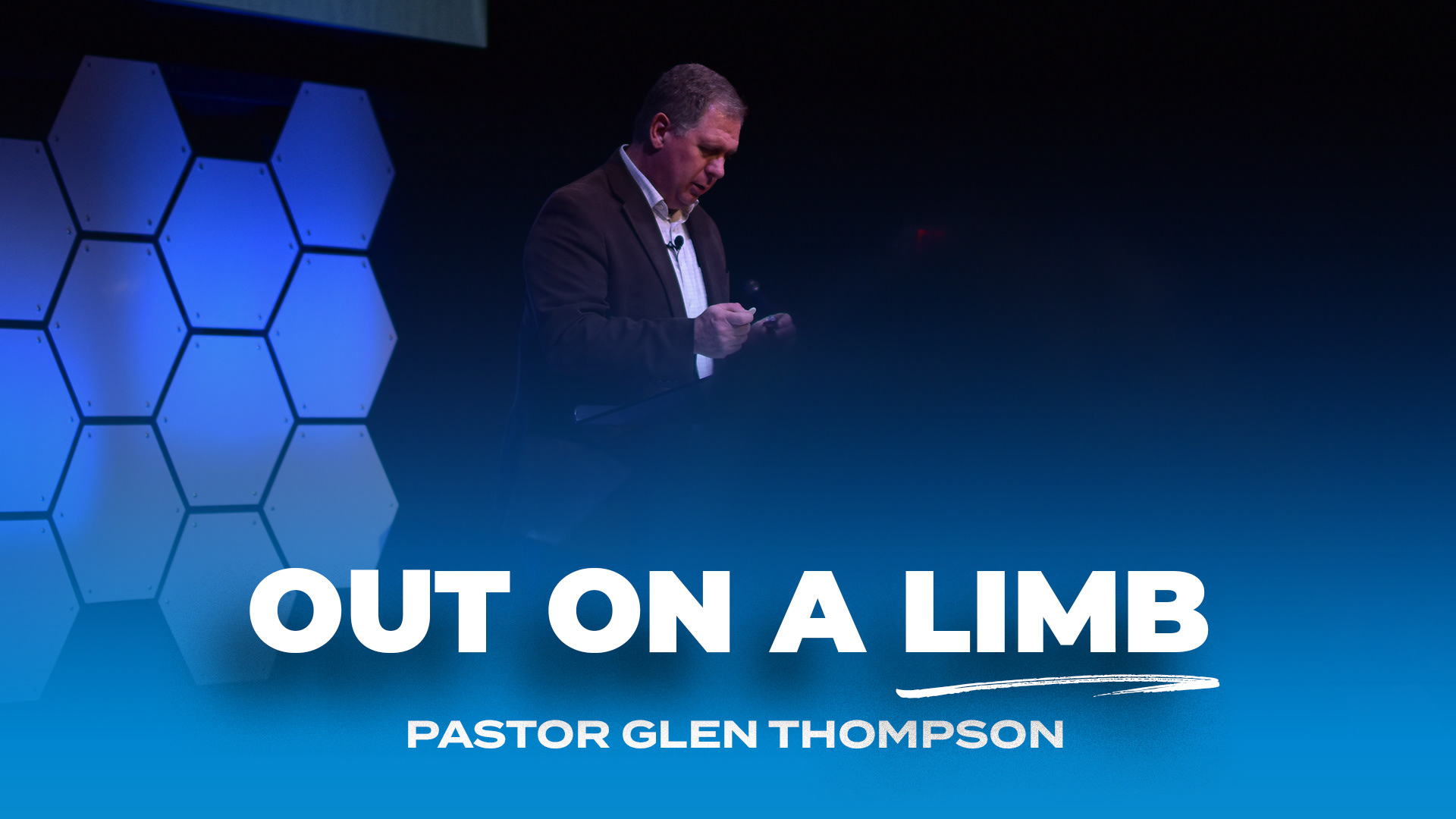 OUT ON A LIMB

PASTOR GLEN THOMPSON